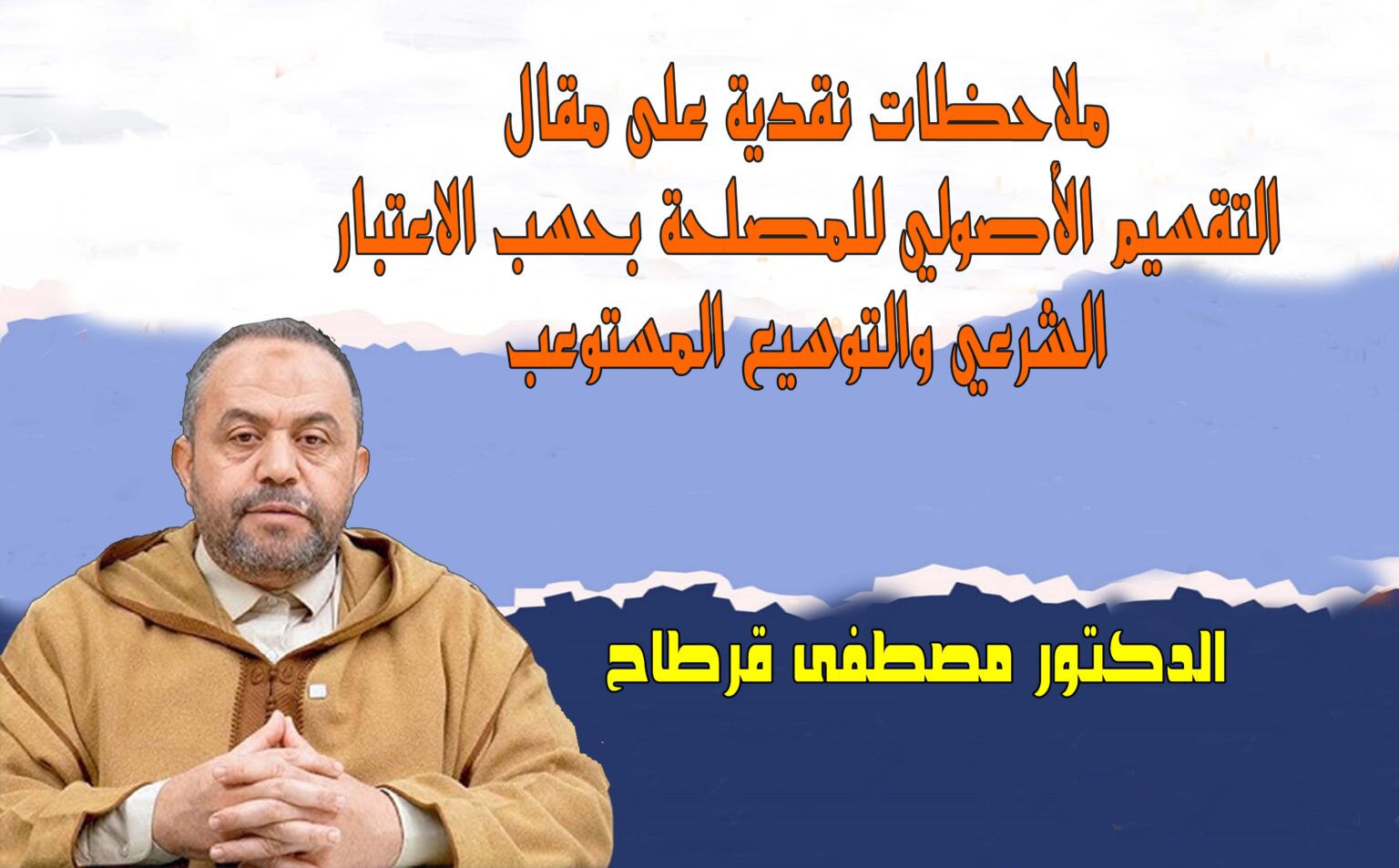 ملاحظات نقدية على مقال
التقسيم الأصولي للمصلحة بحسب الاعتبار
الشرعي والتوسيع المستوعب

الدكتور مصطفى قرطاح